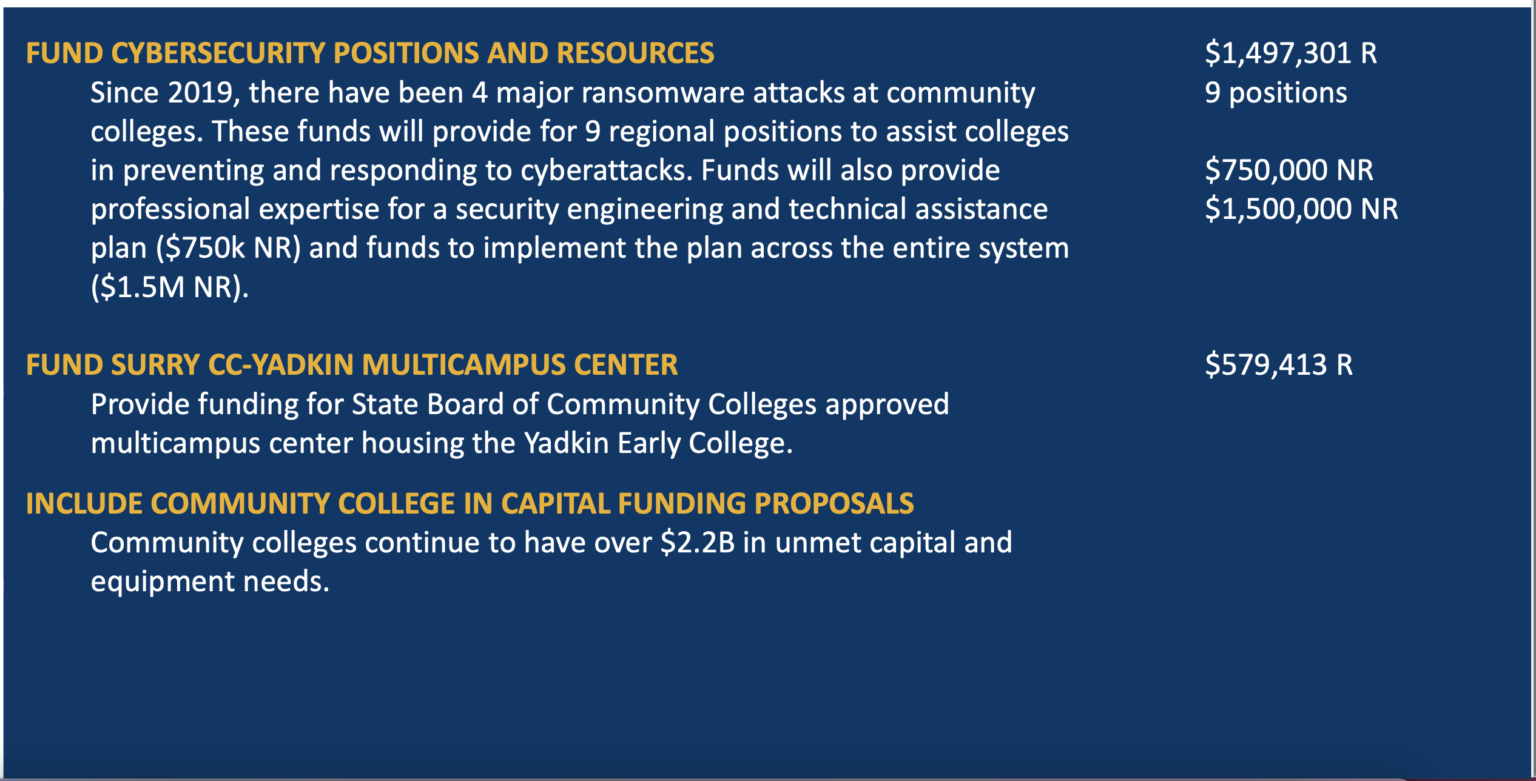 FUND CYBERSECURITY POSITIONS AND RESOURCES

Since 2019, there have been 4 major ransomware attacks at community colleges. These funds will provide for 9 regional positions to assist colleges in preventing and responding to cyberattacks. Funds will also provide professional expertise for a security engineering and technical assistance plan (\$750k NR) and funds to implement the plan across the entire system (\$1.5M NR).

\$1,497,301 R
9 positions

\$750,000 NR
\$1,500,000 NR

FUND SURRY CC-YADKIN MULTICAMPUS CENTER

Provide funding for State Board of Community Colleges approved multicampus center housing the Yadkin Early College.

\$579,413 R

INCLUDE COMMUNITY COLLEGE IN CAPITAL FUNDING PROPOSALS

Community colleges continue to have over \$2.2B in unmet capital and equipment needs.